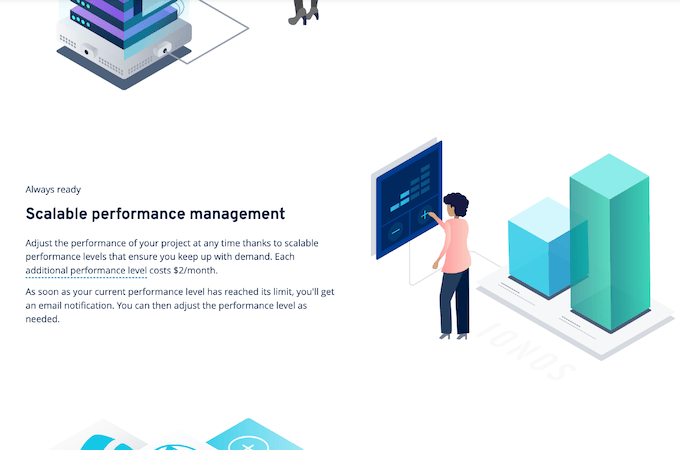 Always ready

Scalable performance management

Adjust the performance of your project at any time thanks to scalable performance levels that ensure you keep up with demand. Each additional performance level costs $2/month.

As soon as your current performance level has reached its limit, you'll get an email notification. You can then adjust the performance level as needed.

IONOS